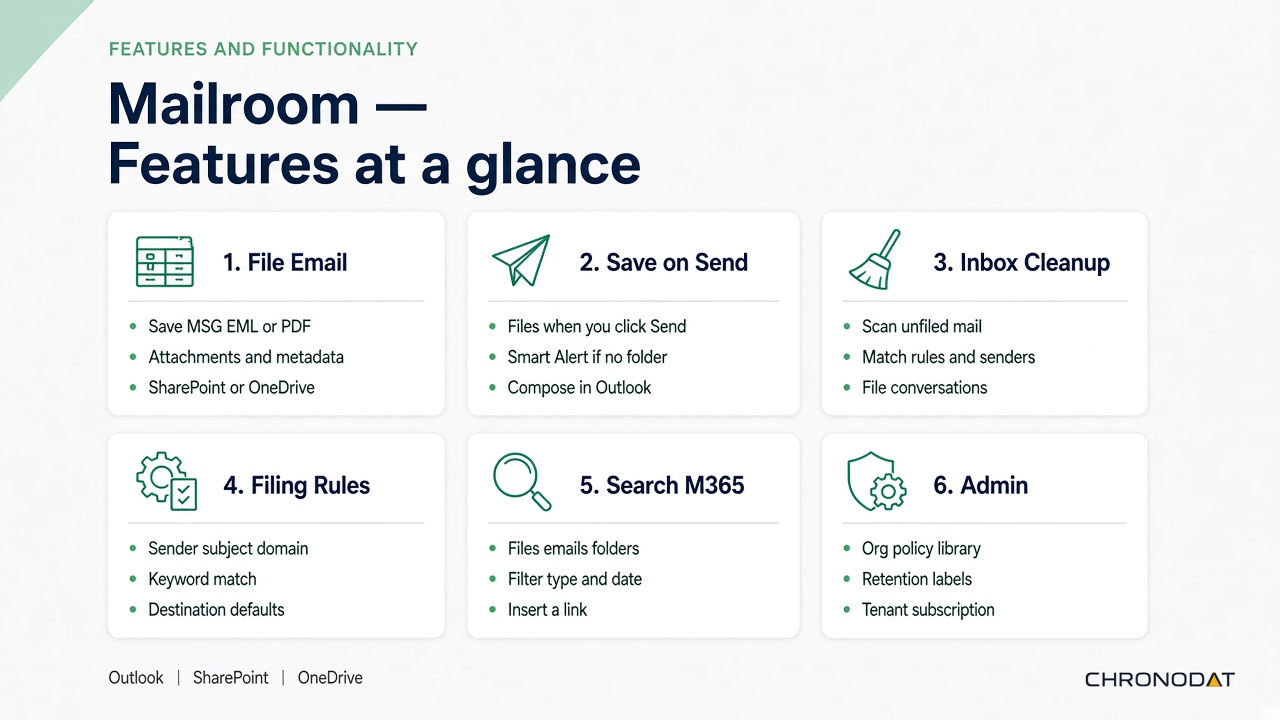 FEATURES AND FUNCTIONALITY

Mailroom — Features at a glance

1. File Email

- Save MSG EML or PDF
- Attachments and metadata
- SharePoint or OneDrive

2. Save on Send

- Files when you click Send
- Smart Alert if no folder
- Compose in Outlook

3. Inbox Cleanup

- Scan unfiled mail
- Match rules and senders
- File conversations

4. Filing Rules

- Sender subject domain
- Keyword match
- Destination defaults

5. Search M365

- Files emails folders
- Filter type and date
- Insert a link

6. Admin

- Org policy library
- Retention labels
- Tenant subscription

Outlook | SharePoint | OneDrive

CHRONODAT